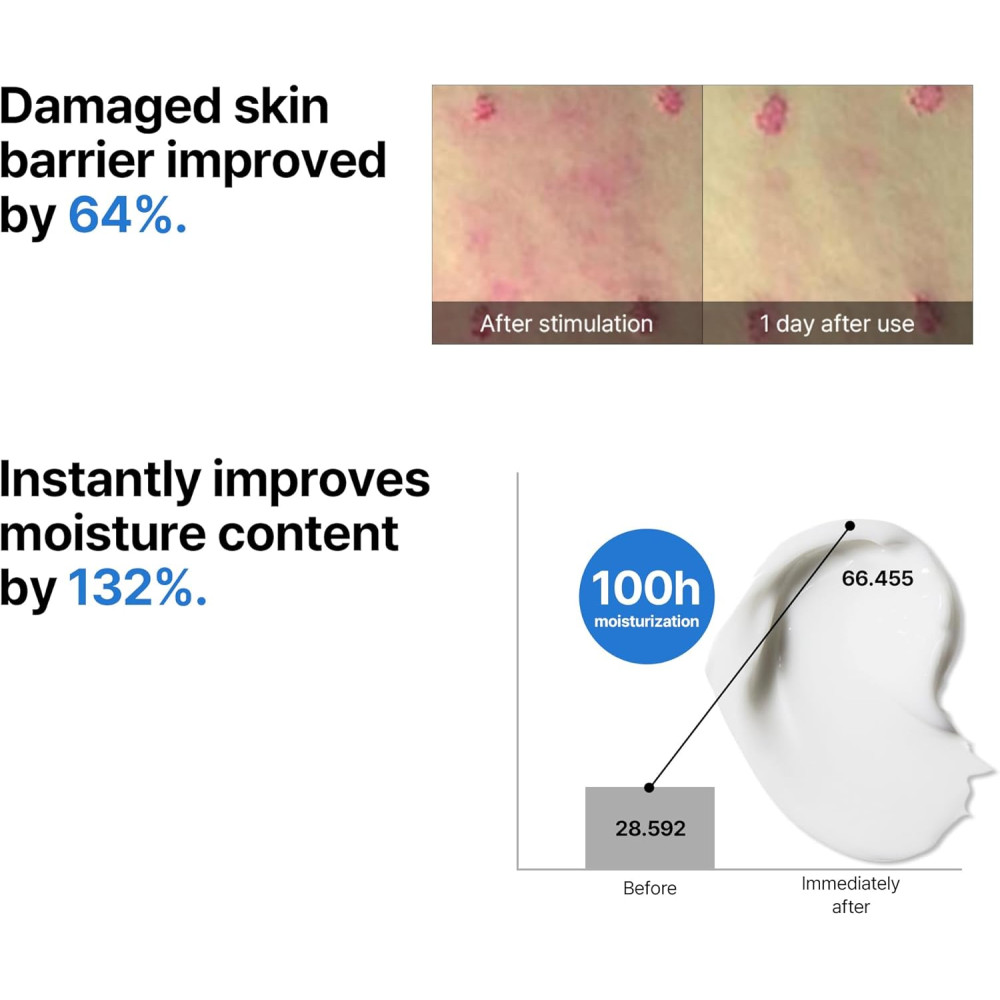 Damaged skin barrier improved by 64%.

After stimulation

1 day after use

Instantly improves moisture content by 132%.

100h moisturization

66.455

28.592

Before

Immediately after